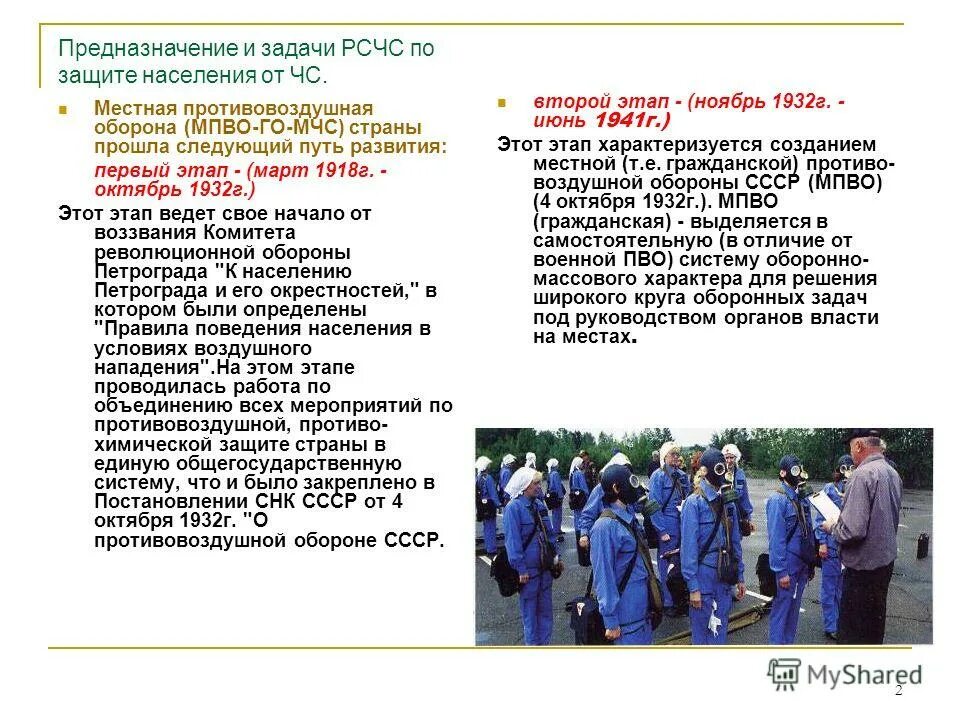 Предназначение и задачи РСЧС по защите населения от ЧС.

Местная противовоздушная оборона (МПВО-ГО-МЧС) страны прошла следующий путь развития:

первый этап - (март 1918г. - октябрь 1932г.)

Этот этап ведет свое начало от воззвания Комитета революционной обороны Петрограда "К населению Петрограда и его окрестностей," в котором были определены "Правила поведения населения в условиях воздушного нападения".На этом этапе проводилась работа по объединению всех мероприятий по противовоздушной, противохимической защите страны в единую общегосударственную систему, что и было закреплено в Постановлении СНК СССР от 4 октября 1932г. "О противовоздушной обороне СССР.

второй этап - (ноябрь 1932г. - июнь 1941г.)

Этот этап характеризуется созданием местной (т.е. гражданской) противовоздушной обороны СССР (МПВО) (4 октября 1932г.). МПВО (гражданская) - выделяется в самостоятельную (в отличие от военной ПВО) систему оборонно-массового характера для решения широкого круга оборонных задач под руководством органов власти на местах.

MyShared

2